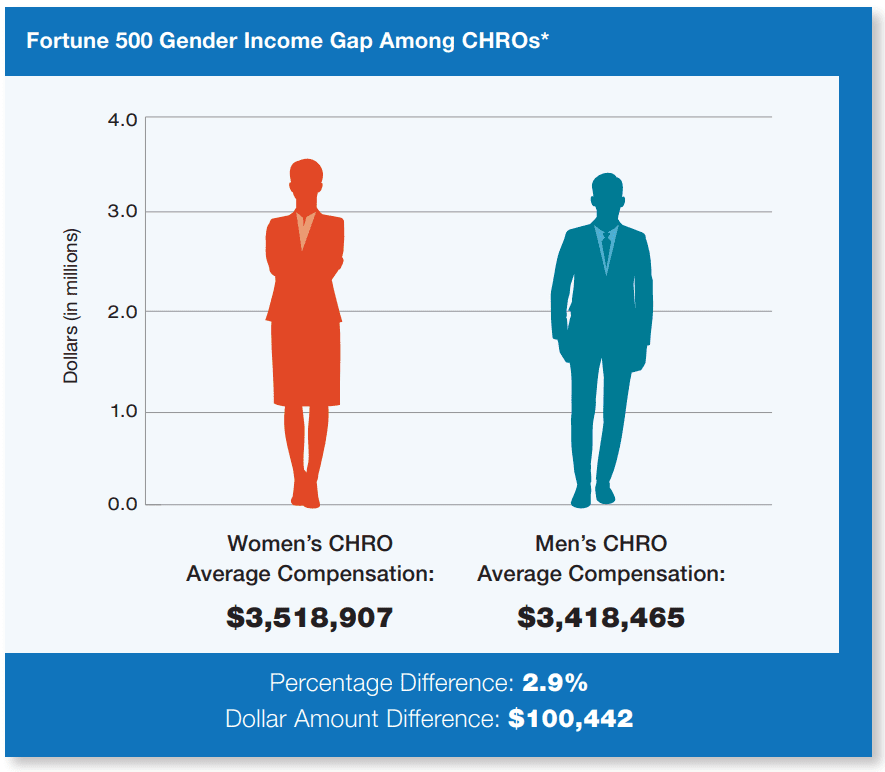 Fortune 500 Gender Income Gap Among CHROs*

Dollars (in millions)

4.0
3.0
2.0
1.0
0.0

Women's CHRO Average Compensation:
$3,518,907

Men's CHRO Average Compensation:
$3,418,465

Percentage Difference: 2.9%
Dollar Amount Difference: $100,442